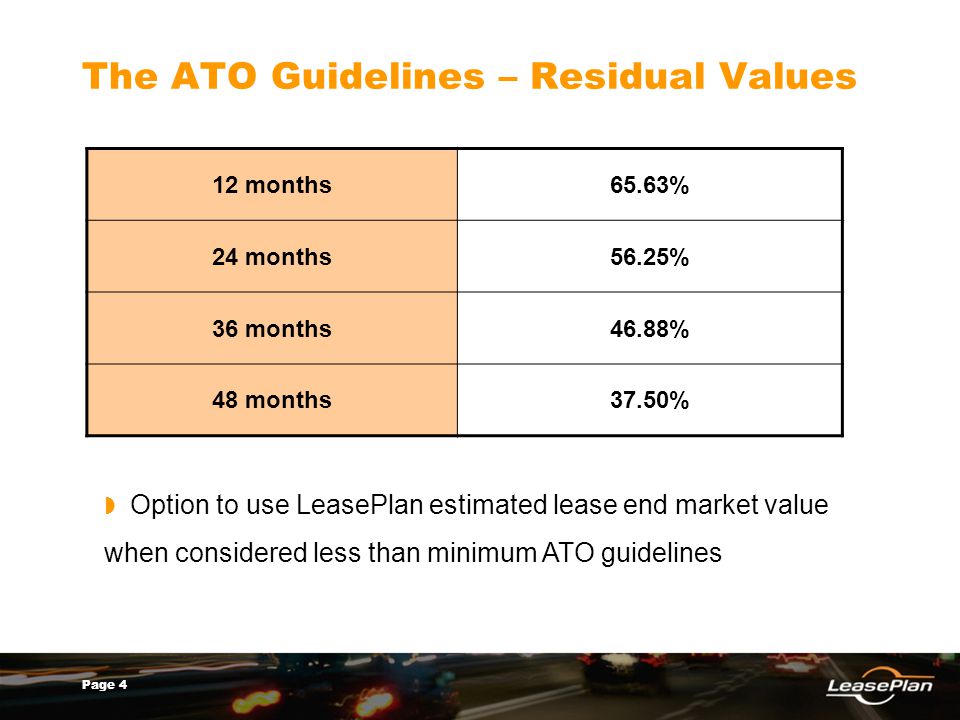 The ATO Guidelines – Residual Values

| 12 months | 65.63% |
|---|---|
| 24 months | 56.25% |
| 36 months | 46.88% |
| 48 months | 37.50% |

Option to use LeasePlan estimated lease end market value when considered less than minimum ATO guidelines

Page 4

LeasePlan